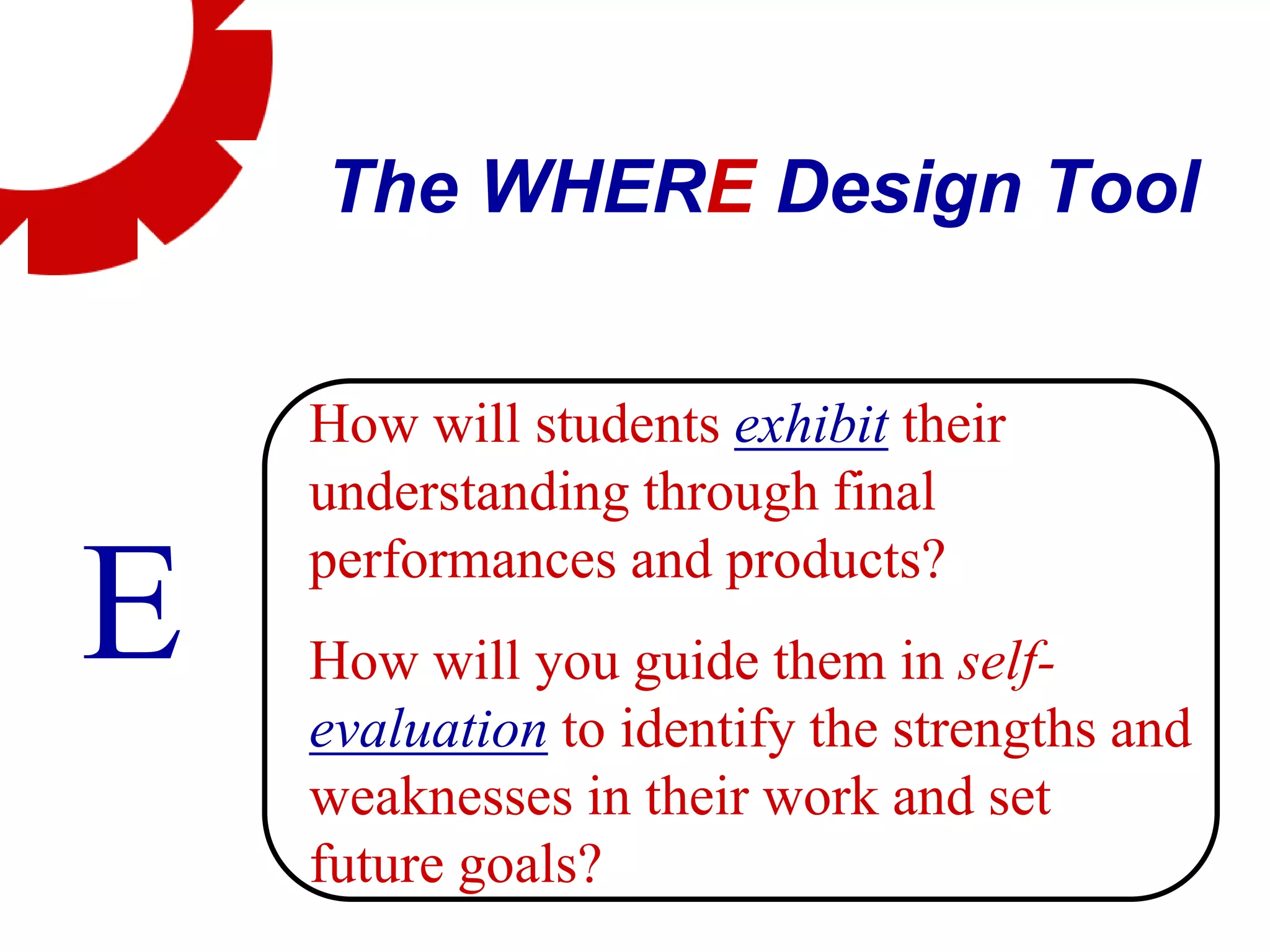 The WHERE Design Tool

E

How will students exhibit their understanding through final performances and products?

How will you guide them in self-evaluation to identify the strengths and weaknesses in their work and set future goals?